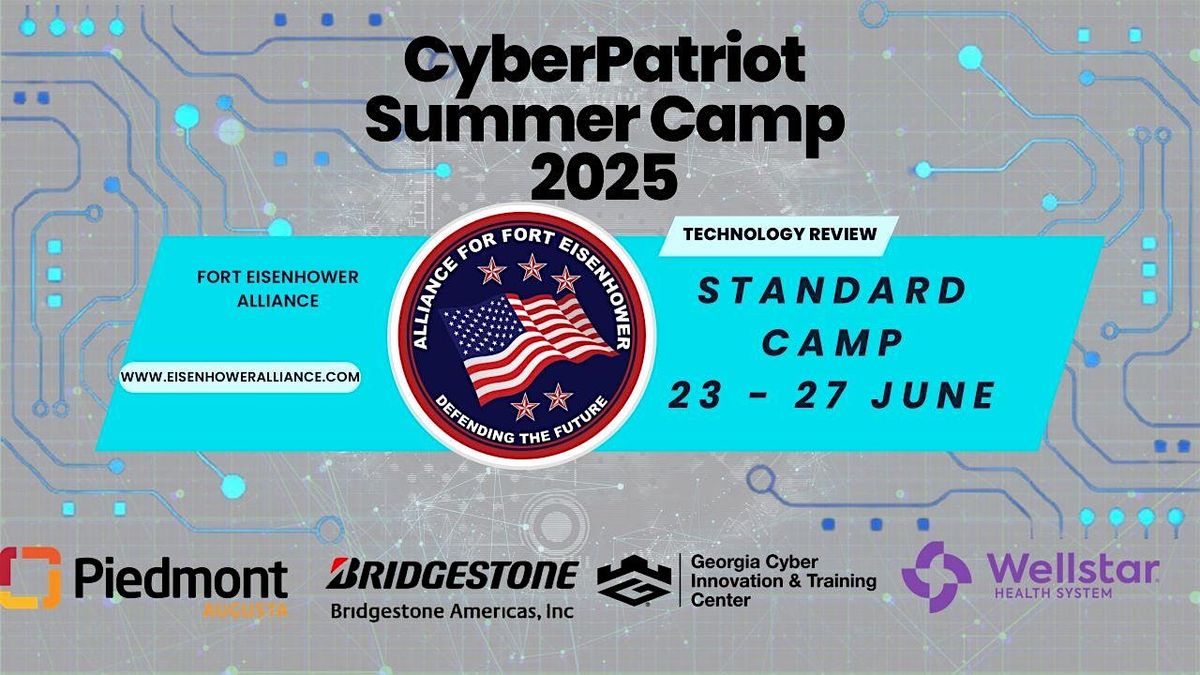 CyberPatriot Summer Camp 2025

FORT EISENHOWER ALLIANCE

WWW.EISENHOWERALLIANCE.COM

ALLIANCE FOR FORT EISENHOWER
DEFENDING THE FUTURE

TECHNOLOGY REVIEW

STANDARD CAMP
23 - 27 JUNE

Piedmont
AUGUSTA

BRIDGESTONE
Bridgestone Americas, Inc

Georgia Cyber Innovation & Training Center

Wellstar
HEALTH SYSTEM